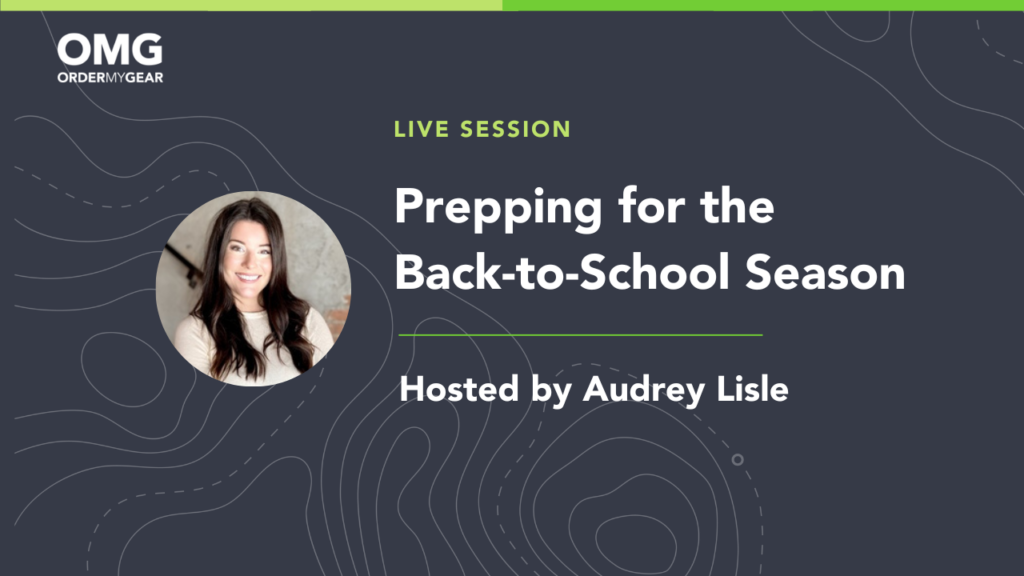 OMG
ORDERMYGEAR

LIVE SESSION

Prepping for the Back-to-School Season

Hosted by Audrey Lisle